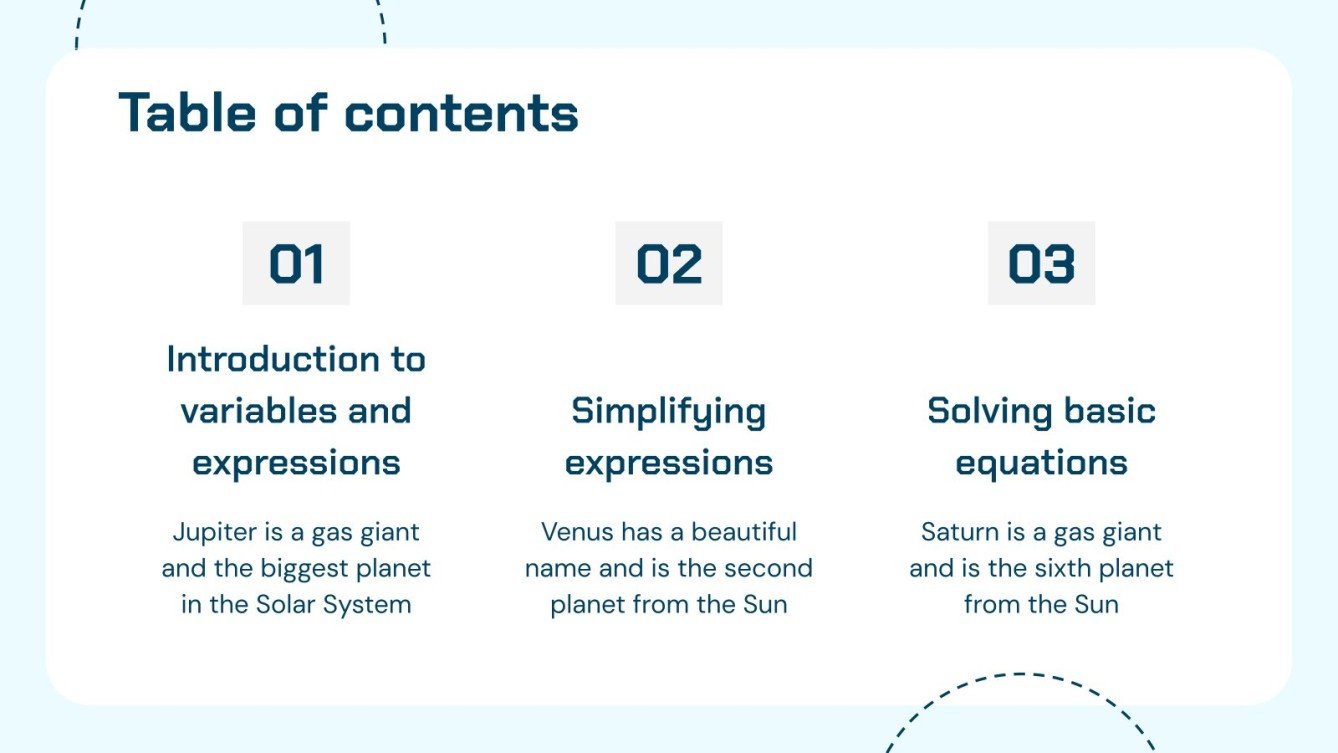 Table of contents

01

Introduction to variables and expressions

Jupiter is a gas giant and the biggest planet in the Solar System

02

Simplifying expressions

Venus has a beautiful name and is the second planet from the Sun

03

Solving basic equations

Saturn is a gas giant and is the sixth planet from the Sun